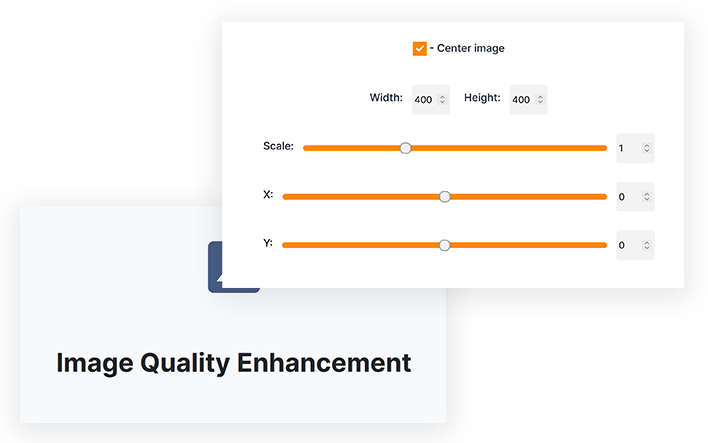 - Center image

Width: 400 Height: 400

Scale: 1

X: 0

Y: 0

Image Quality Enhancement